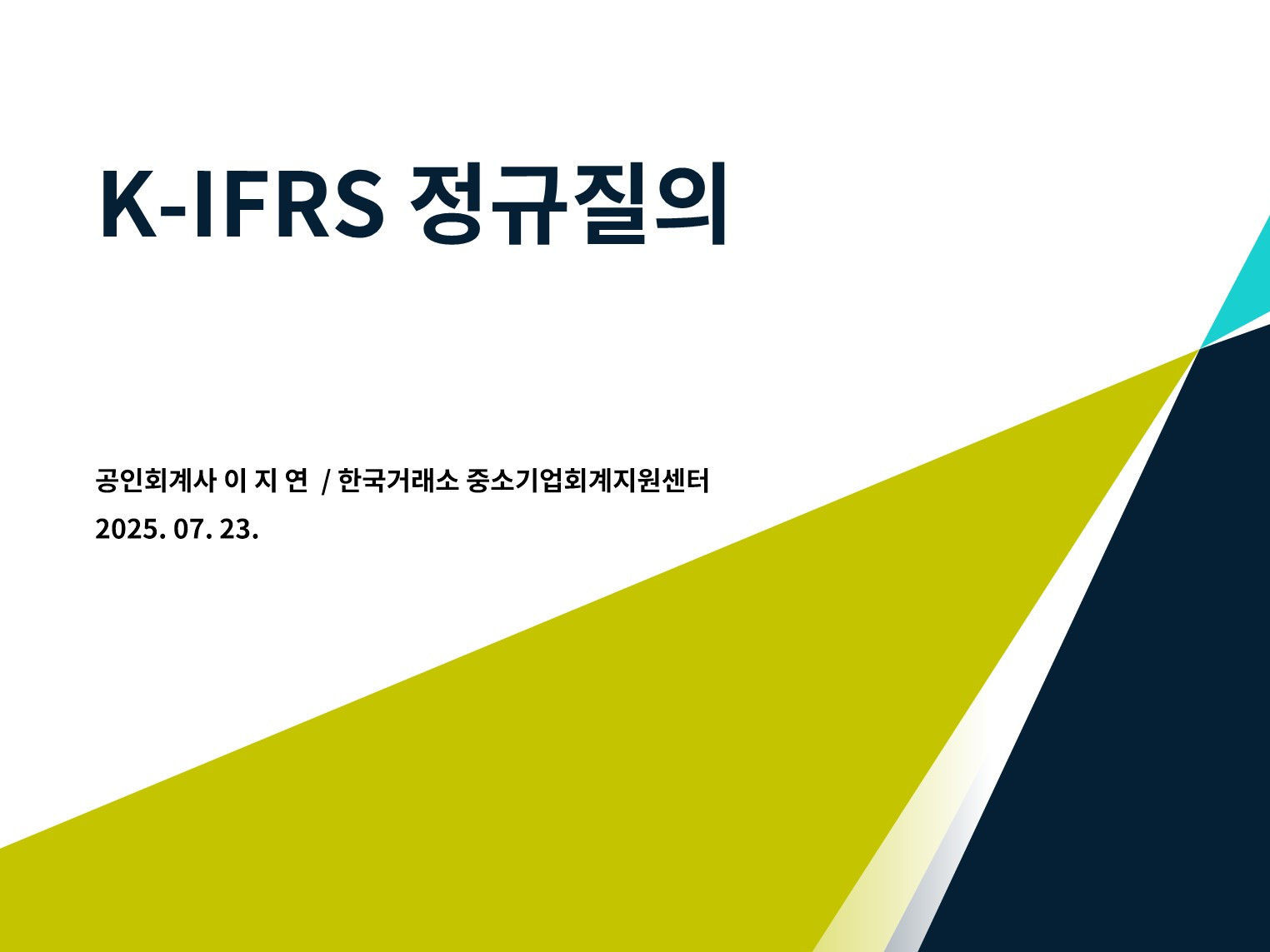 K-IFRS 정규질의

공인회계사 이 지 연 / 한국거래소 중소기업회계지원센터
2025. 07. 23.